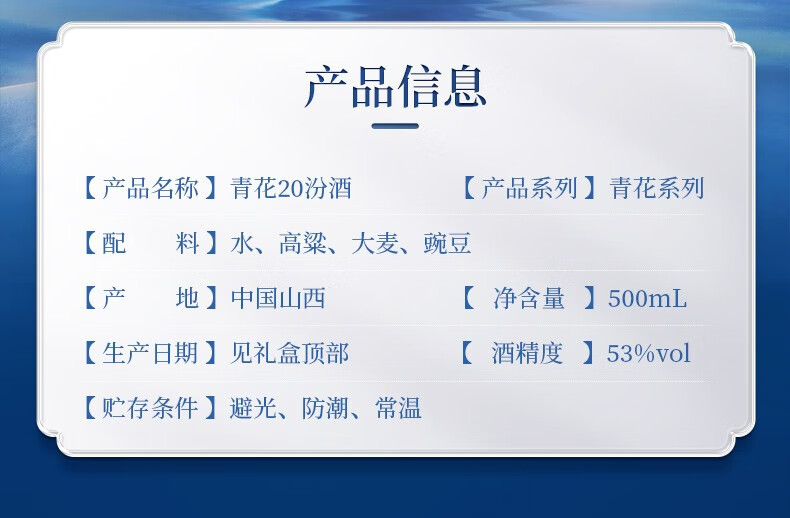 产品信息

【产品名称】青花20汾酒 【产品系列】青花系列

【配 料】水、高粱、大麦、豌豆

【产 地】中国山西 【 净含量 】500mL

【生产日期】见礼盒顶部 【 酒精度 】53%vol

【贮存条件】避光、防潮、常温